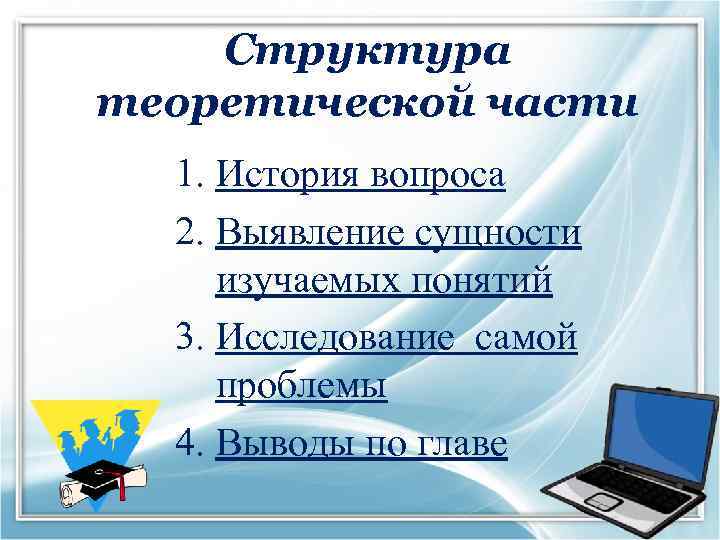 Структура теоретической части

1. История вопроса
2. Выявление сущности изучаемых понятий
3. Исследование самой проблемы
4. Выводы по главе